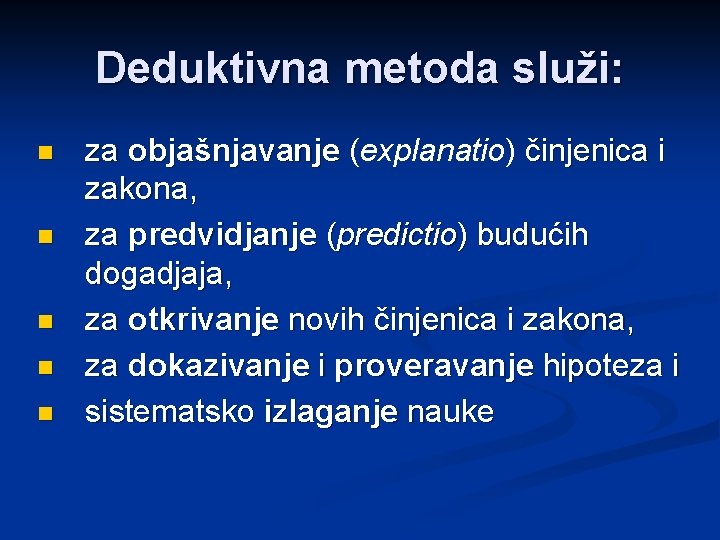 Deduktivna metoda služi:

- za objašnjavanje (explanatio) činjenica i zakona,
- za predvidjanje (predictio) budućih dogadjaja,
- za otkrivanje novih činjenica i zakona,
- za dokazivanje i proveravanje hipoteza i
- sistematsko izlaganje nauke